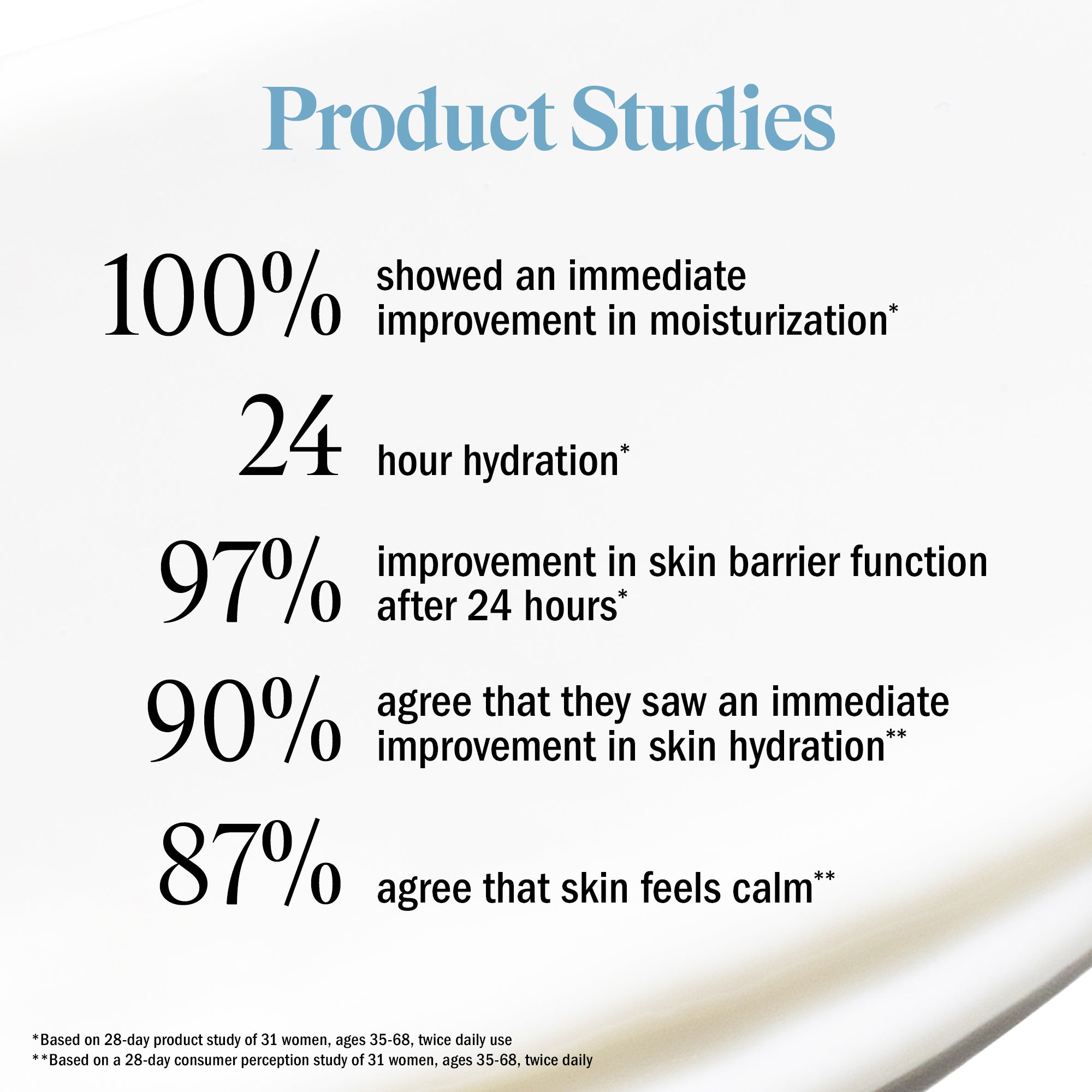 Product Studies

100% showed an immediate improvement in moisturization*

24 hour hydration*

97% improvement in skin barrier function after 24 hours*

90% agree that they saw an immediate improvement in skin hydration**

87% agree that skin feels calm**

*Based on 28-day product study of 31 women, ages 35-68, twice daily use
**Based on a 28-day consumer perception study of 31 women, ages 35-68, twice daily